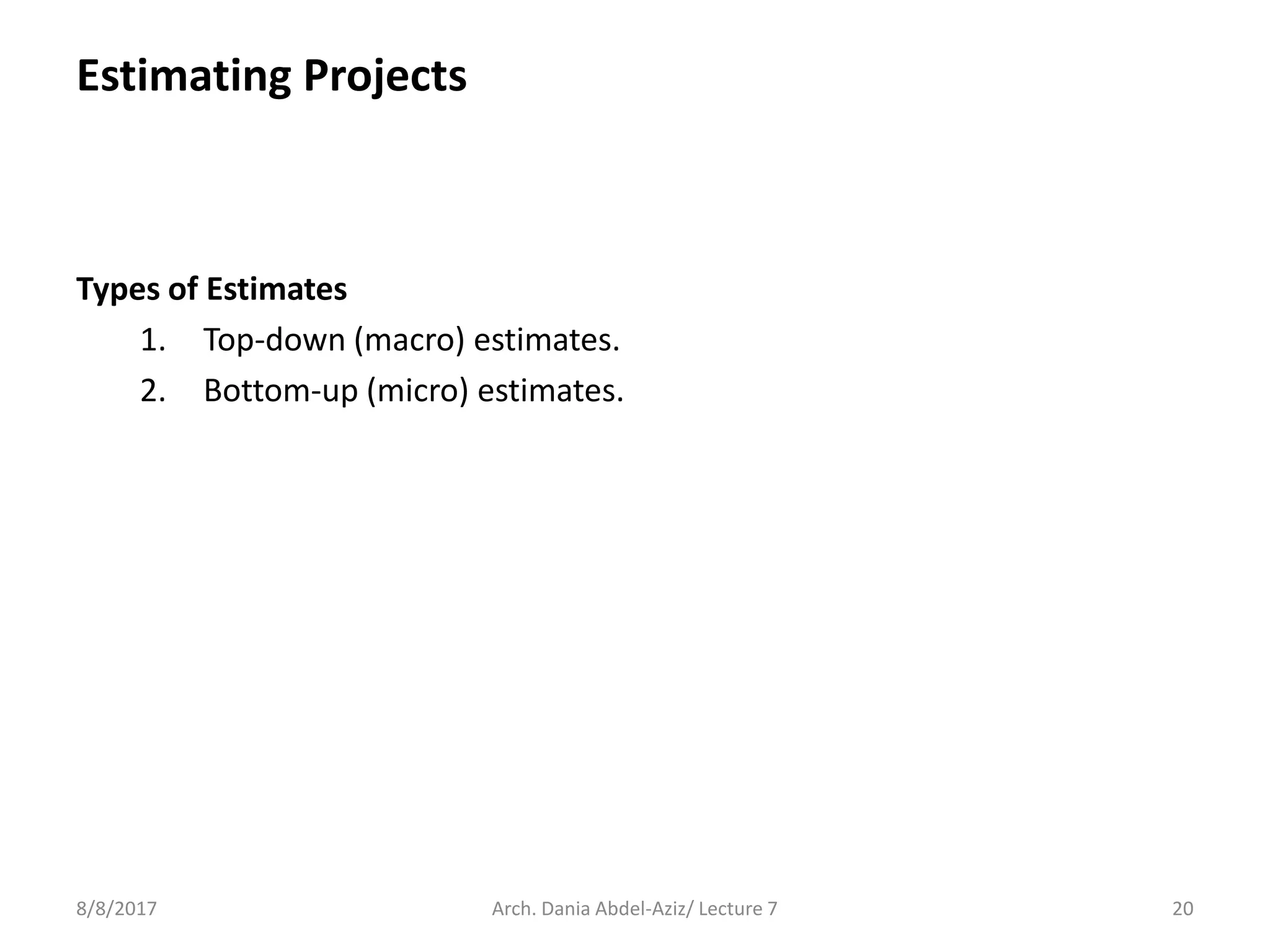 Estimating Projects

Types of Estimates

1. Top-down (macro) estimates.
2. Bottom-up (micro) estimates.

8/8/2017 Arch. Dania Abdel-Aziz/ Lecture 7 20